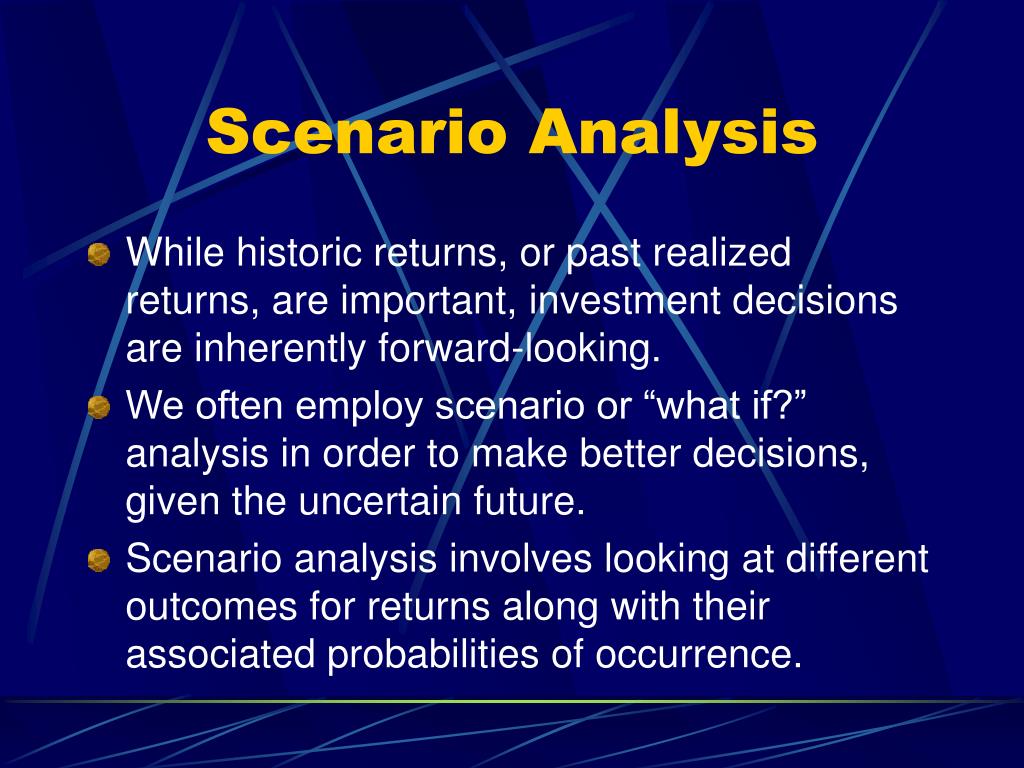 Scenario Analysis

While historic returns, or past realized returns, are important, investment decisions are inherently forward-looking.

We often employ scenario or “what if?” analysis in order to make better decisions, given the uncertain future.

Scenario analysis involves looking at different outcomes for returns along with their associated probabilities of occurrence.